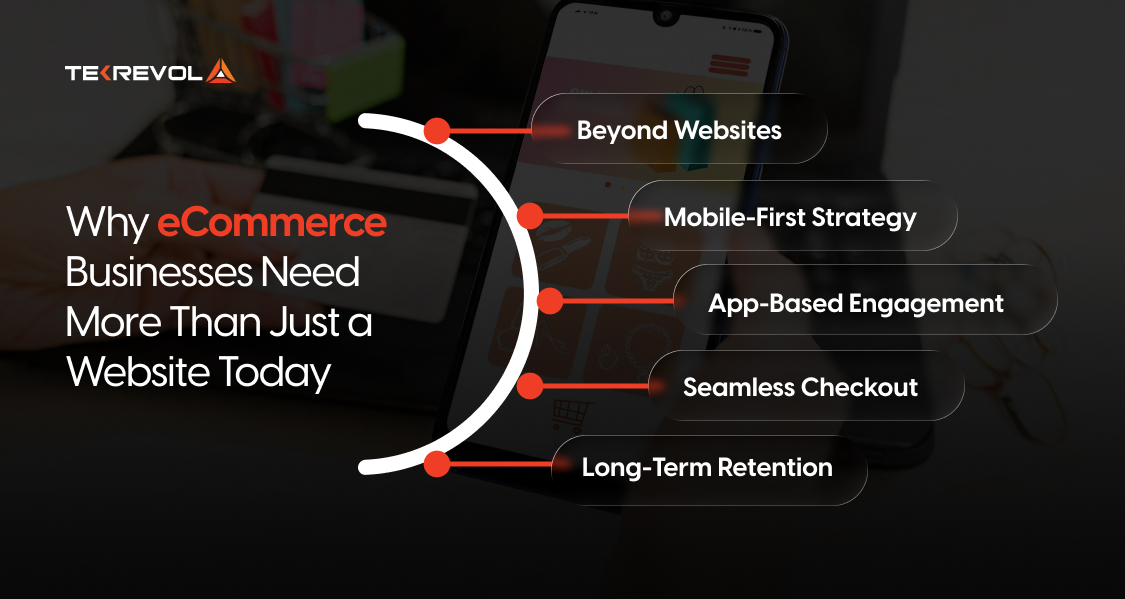 TEKREVOL

Why eCommerce Businesses Need More Than Just a Website Today

Beyond Websites

Mobile-First Strategy

App-Based Engagement

Seamless Checkout

Long-Term Retention